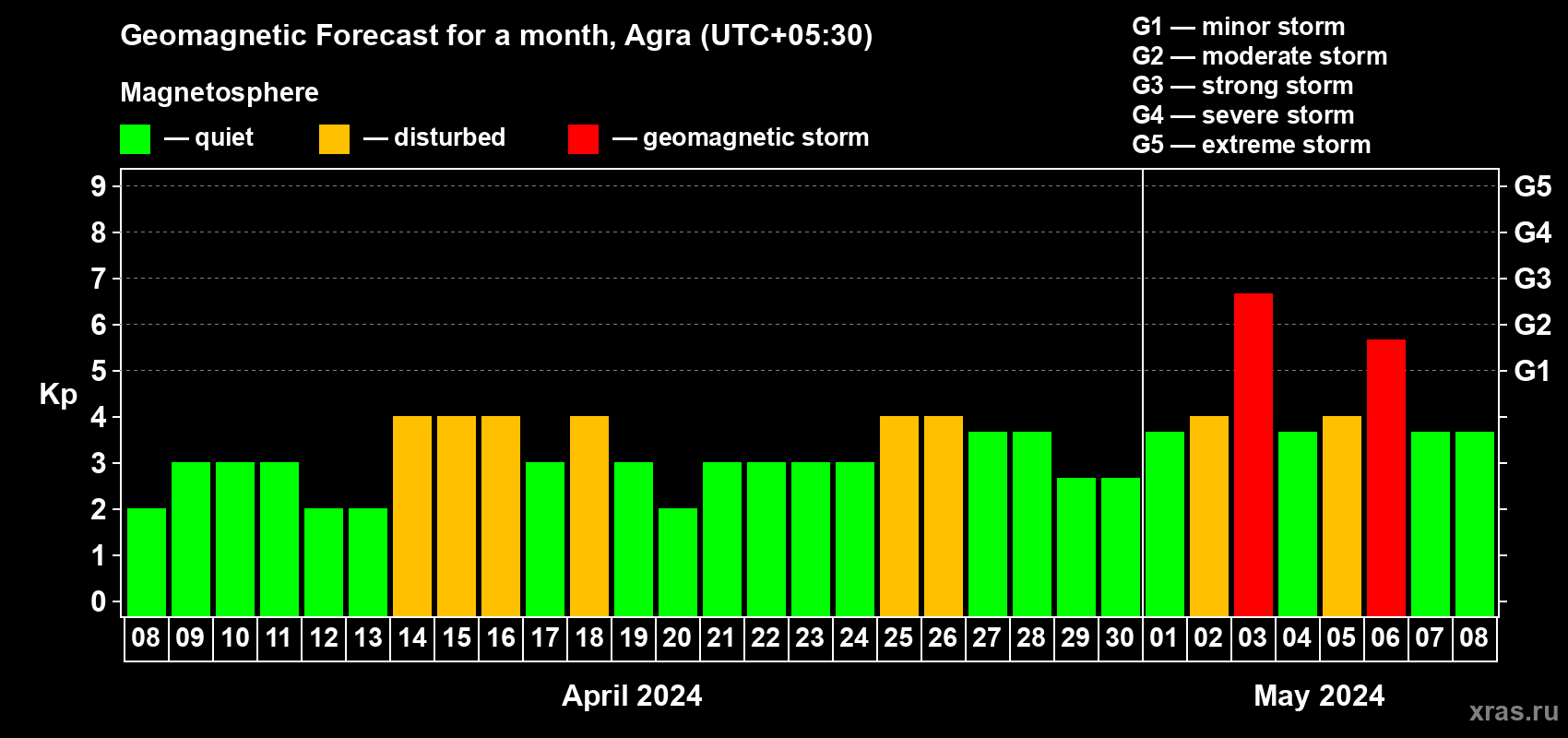 Geomagnetic Forecast for a month, Agra (UTC+05:30)

Magnetosphere

— quiet — disturbed — geomagnetic storm

G1 — minor storm
G2 — moderate storm
G3 — strong storm
G4 — severe storm
G5 — extreme storm

Kp

9 8 7 6 5 4 3 2 1 0

G5 G4 G3 G2 G1

08 09 10 11 12 13 14 15 16 17 18 19 20 21 22 23 24 25 26 27 28 29 30 01 02 03 04 05 06 07 08

April 2024

May 2024

xras.ru